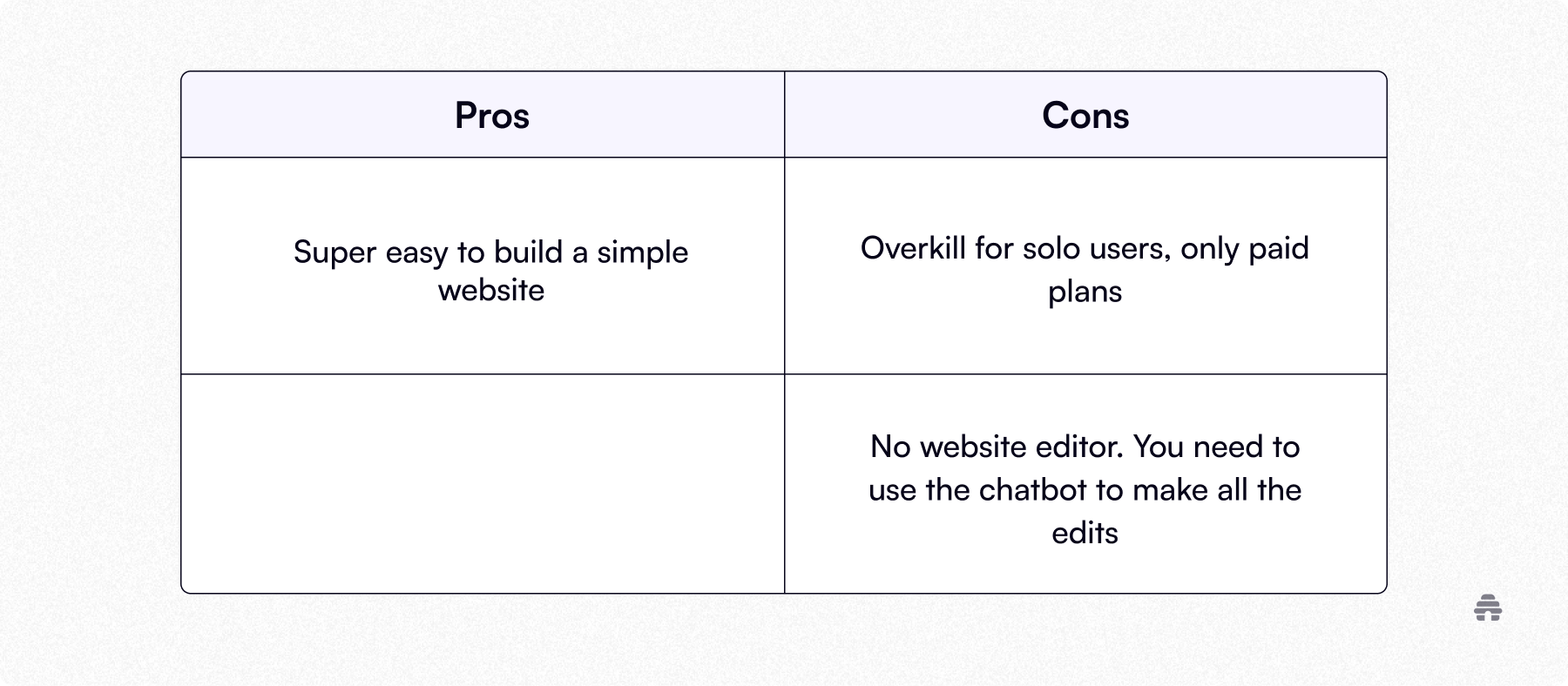 | Pros | Cons |
|---|---|
| Super easy to build a simple website | Overkill for solo users, only paid plans |
| | No website editor. You need to use the chatbot to make all the edits |